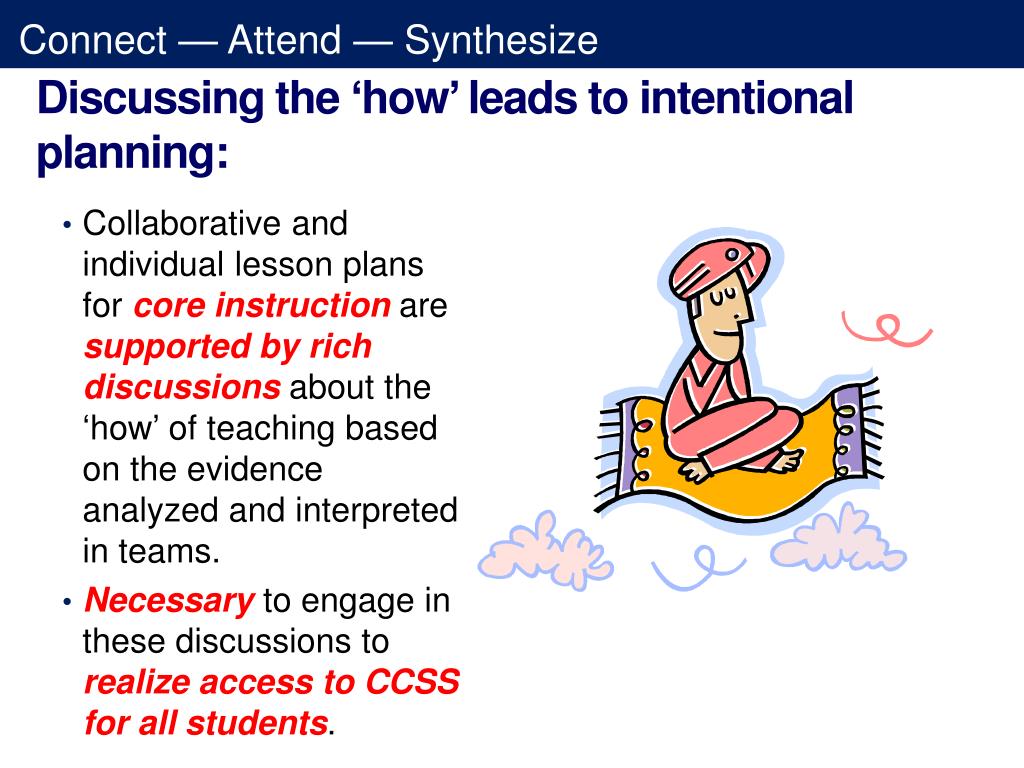 Connect — Attend — Synthesize

Discussing the ‘how’ leads to intentional planning:

• Collaborative and individual lesson plans for core instruction are supported by rich discussions about the ‘how’ of teaching based on the evidence analyzed and interpreted in teams.

• Necessary to engage in these discussions to realize access to CCSS for all students.